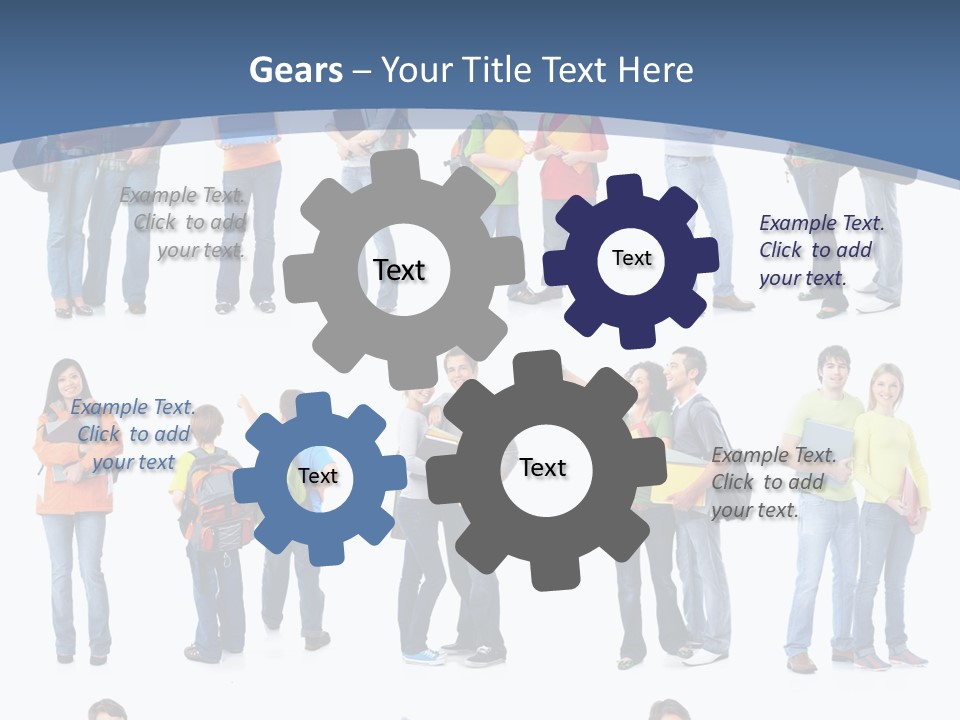 Gears – Your Title Text Here

Example Text. Click to add your text.

Text

Text

Example Text. Click to add your text.

Example Text. Click to add your text

Text

Text

Example Text. Click to add your text.